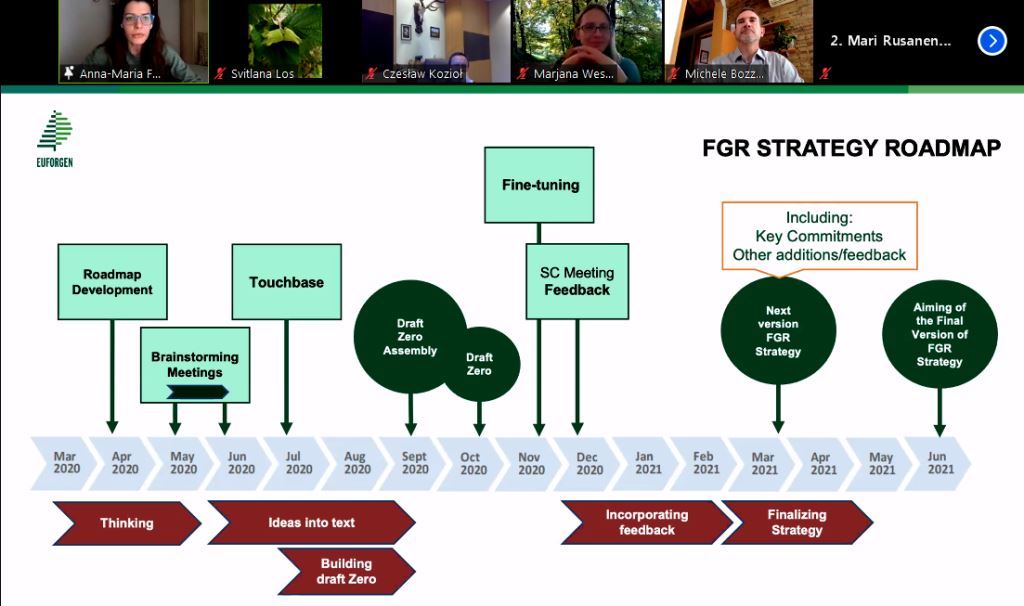 Anna-Maria F...
Svitlana Los
Czesław Kozioł
Marjana Wes...
Michele Bozz...
2. Mari Rusanen...

EUFORGEN

FGR STRATEGY ROADMAP

Roadmap Development

Brainstorming Meetings

Touchbase

Draft Zero Assembly

Draft Zero

Fine-tuning

SC Meeting Feedback

Including:
Key Commitments
Other additions/feedback

Next version FGR Strategy

Aiming of the Final Version of FGR Strategy

Mar 2020
Apr 2020
May 2020
Jun 2020
Jul 2020
Aug 2020
Sept 2020
Oct 2020
Nov 2020
Dec 2020
Jan 2021
Feb 2021
Mar 2021
Apr 2021
May 2021
Jun 2021

Thinking

Ideas into text

Building draft Zero

Incorporating feedback

Finalizing Strategy